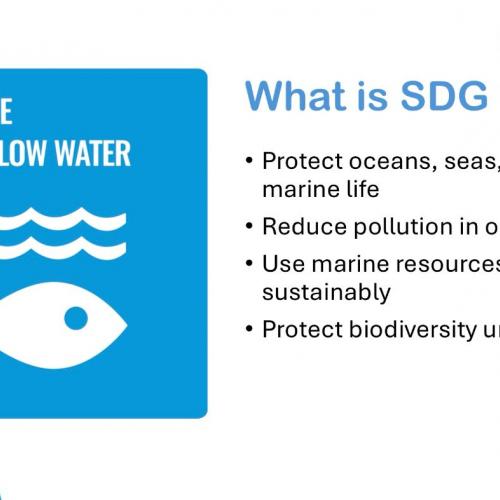 E
LOW WATER

What is SDG

• Protect oceans, seas, marine life
• Reduce pollution in o
• Use marine resources sustainably
• Protect biodiversity u